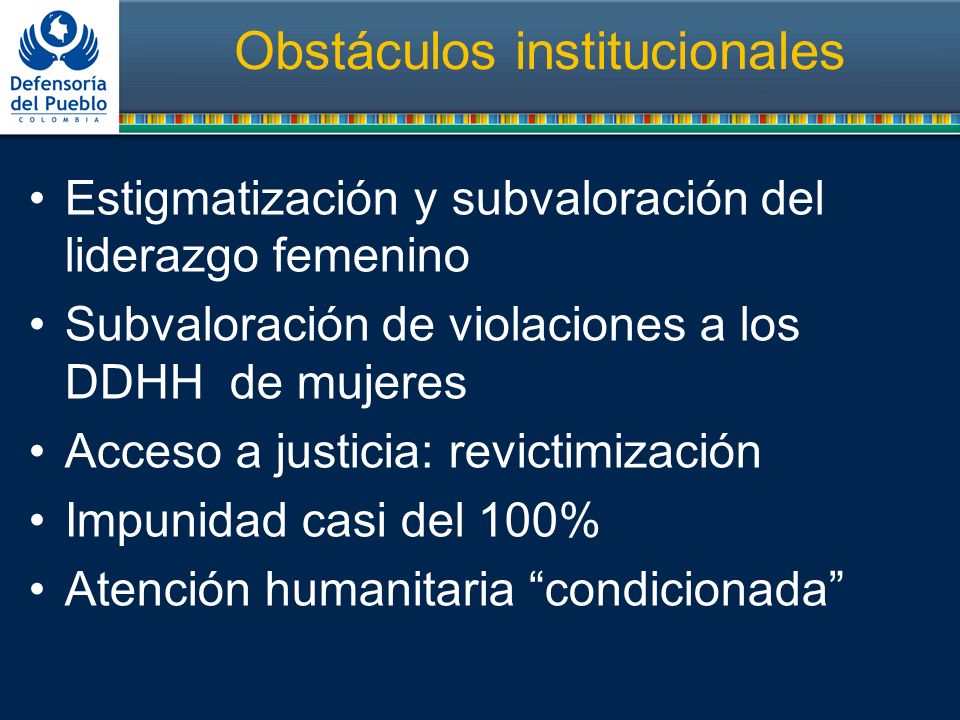 Defensoría del Pueblo
COLOMBIA

Obstáculos institucionales

• Estigmatización y subvaloración del liderazgo femenino
• Subvaloración de violaciones a los DDHH de mujeres
• Acceso a justicia: revictimización
• Impunidad casi del 100%
• Atención humanitaria “condicionada”